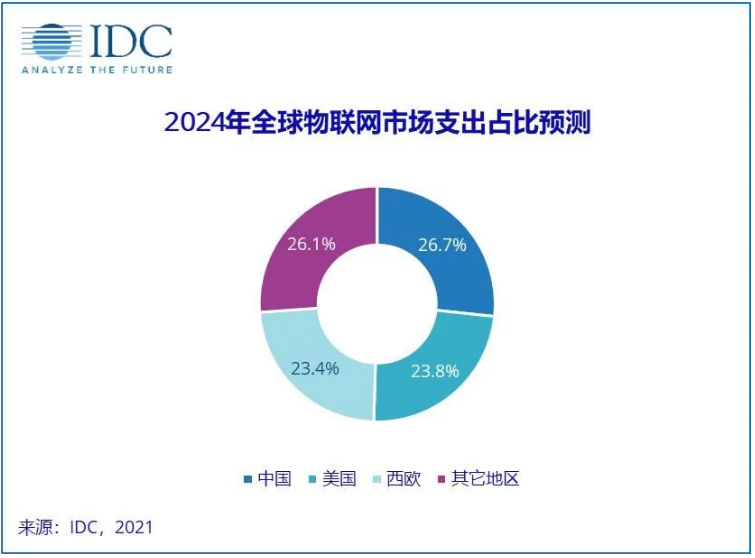 IDC
ANALYZE THE FUTURE

2024年全球物联网市场支出占比预测

26.1%
26.7%
23.4%
23.8%

中国 美国 西欧 其它地区

来源：IDC，2021